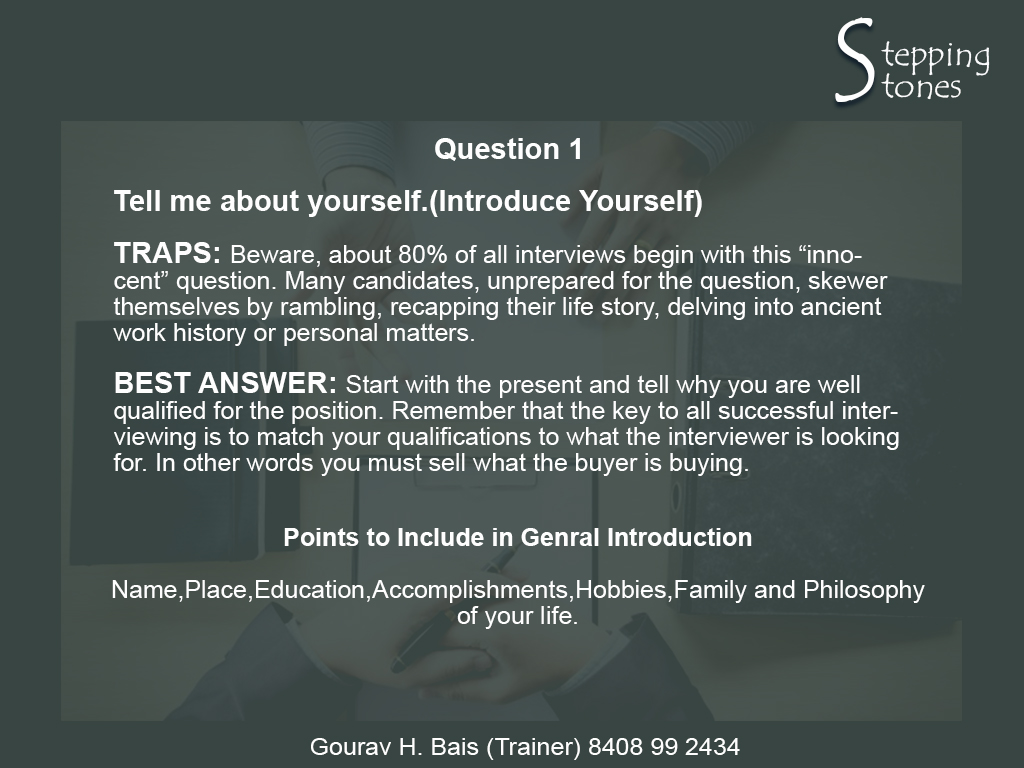 Stepping Stones

Question 1

Tell me about yourself.(Introduce Yourself)

TRAPS: Beware, about 80% of all interviews begin with this “innocent” question. Many candidates, unprepared for the question, skewer themselves by rambling, recapping their life story, delving into ancient work history or personal matters.

BEST ANSWER: Start with the present and tell why you are well qualified for the position. Remember that the key to all successful interviewing is to match your qualifications to what the interviewer is looking for. In other words you must sell what the buyer is buying.

Points to Include in Genral Introduction

Name,Place,Education,Accomplishments,Hobbies,Family and Philosophy of your life.

Gourav H. Bais (Trainer) 8408 99 2434